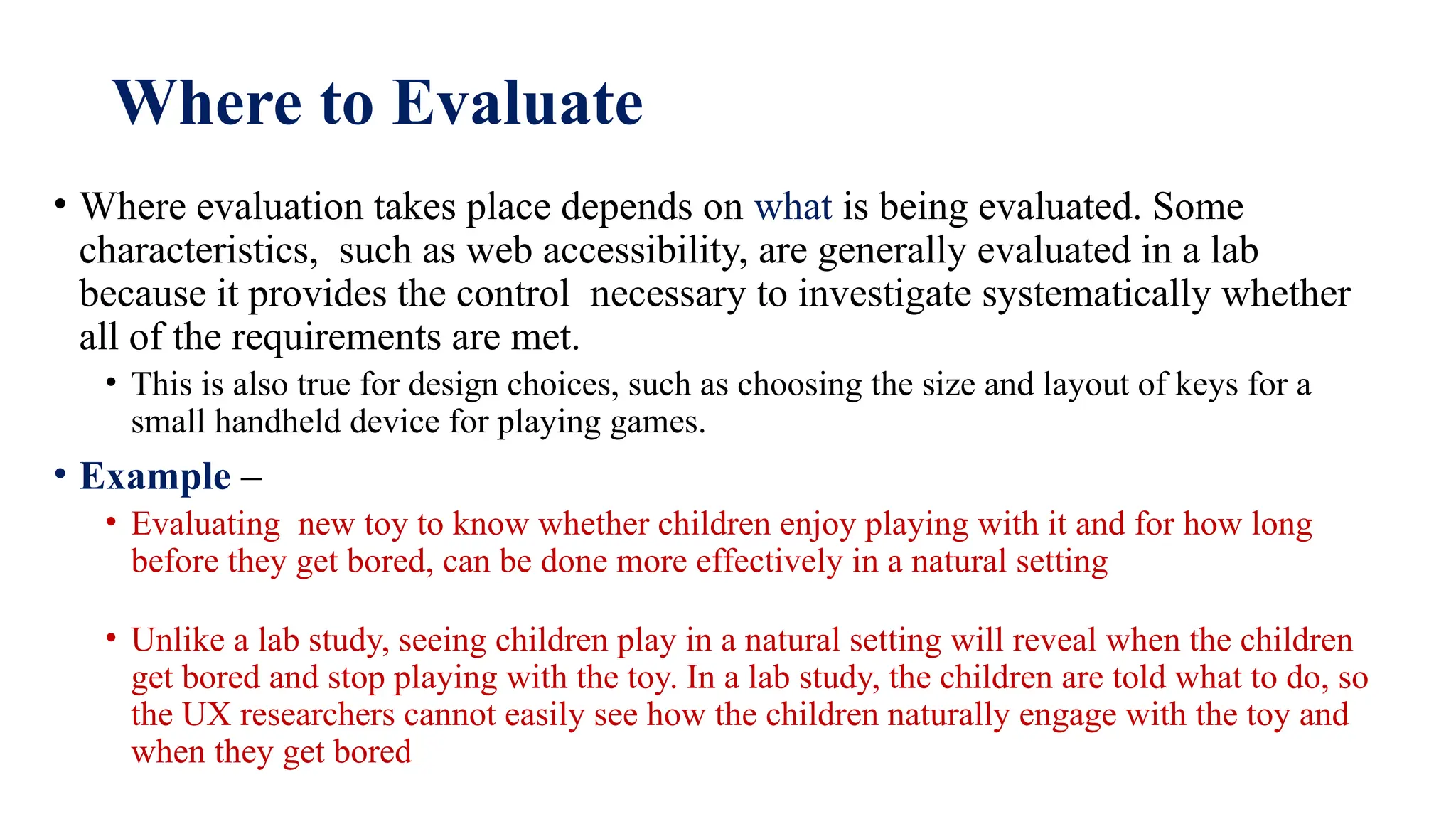 Where to Evaluate

• Where evaluation takes place depends on what is being evaluated. Some characteristics, such as web accessibility, are generally evaluated in a lab because it provides the control necessary to investigate systematically whether all of the requirements are met.

• This is also true for design choices, such as choosing the size and layout of keys for a small handheld device for playing games.

• Example –

• Evaluating new toy to know whether children enjoy playing with it and for how long before they get bored, can be done more effectively in a natural setting

• Unlike a lab study, seeing children play in a natural setting will reveal when the children get bored and stop playing with the toy. In a lab study, the children are told what to do, so the UX researchers cannot easily see how the children naturally engage with the toy and when they get bored